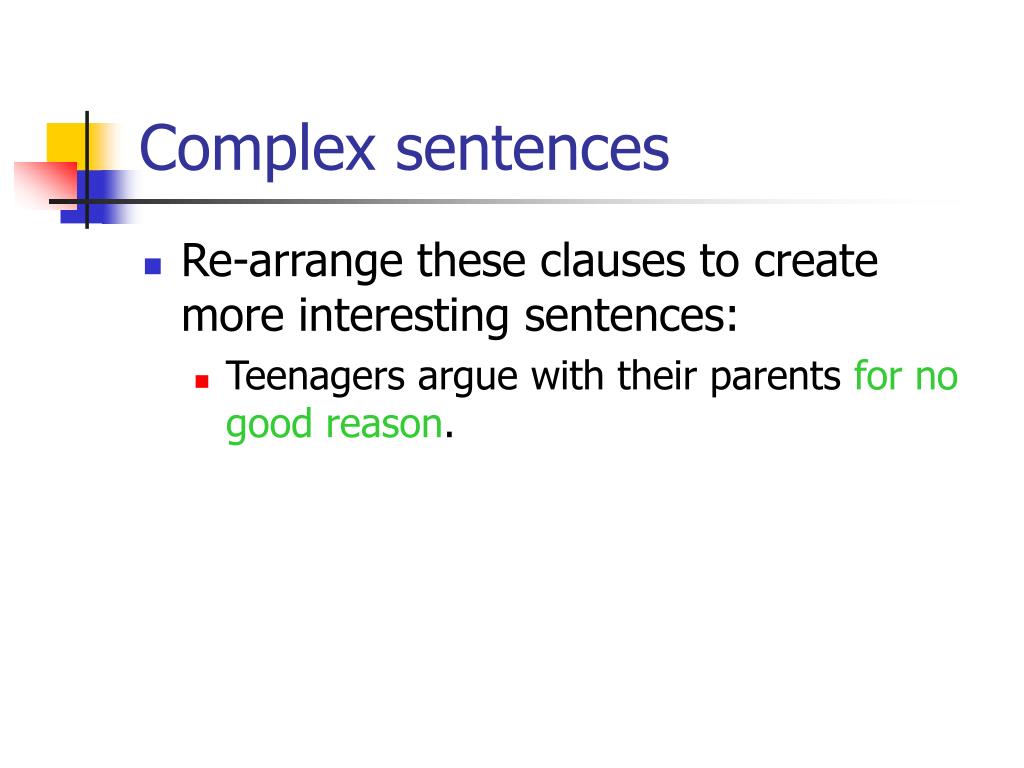 Complex sentences

Re-arrange these clauses to create more interesting sentences:

Teenagers argue with their parents for no good reason.